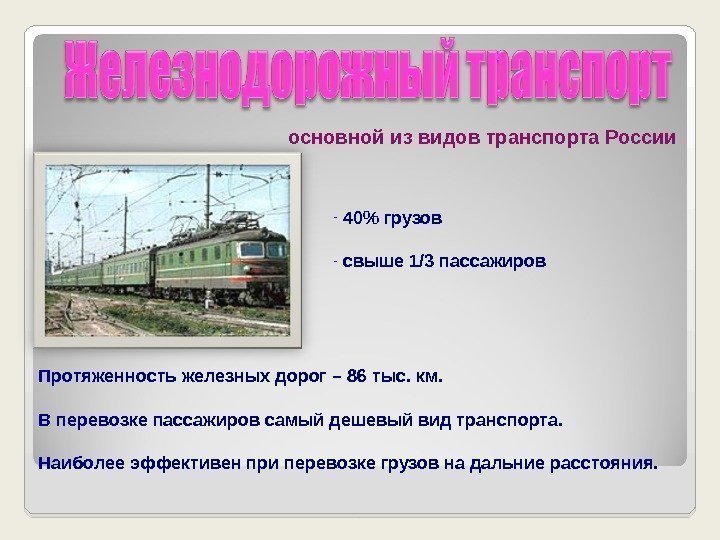 Железнодорожный транспорт

основной из видов транспорта России

- 40% грузов

- свыше 1/3 пассажиров

Протяженность железных дорог – 86 тыс. км.

В перевозке пассажиров самый дешевый вид транспорта.

Наиболее эффективен при перевозке грузов на дальние расстояния.